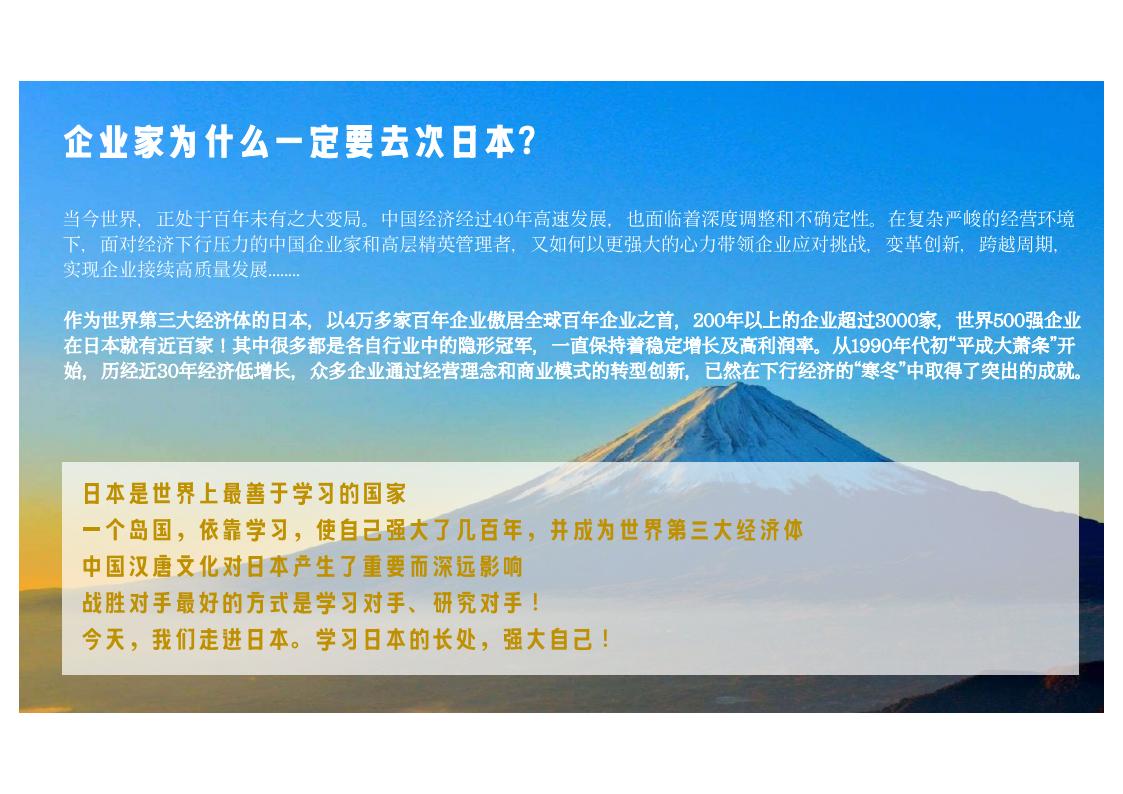 企业家为什么一定要去次日本?

当今世界，正处于百年未有之大变局。中国经济经过40年高速发展，也面临着深度调整和不确定性。在复杂严峻的经营环境下，面对经济下行压力的中国企业家和高层精英管理者，又如何以更强大的心力带领企业应对挑战，变革创新，跨越周期，实现企业接续高质量发展........

作为世界第三大经济体的日本，以4万多家百年企业傲居全球百年企业之首，200年以上的企业超过3000家，世界500强企业在日本就有近百家！其中很多都是各自行业中的隐形冠军，一直保持着稳定增长及高利润率。从1990年代初“平成大萧条”开始，历经近30年经济低增长，众多企业通过经营理念和商业模式的转型创新，已然在下行经济的“寒冬”中取得了突出的成就。

日本是世界上最善于学习的国家
一个岛国，依靠学习，使自己强大了几百年，并成为世界第三大经济体
中国汉唐文化对日本产生了重要而深远影响
战胜对手最好的方式是学习对手、研究对手！
今天，我们走进日本。学习日本的长处，强大自己！